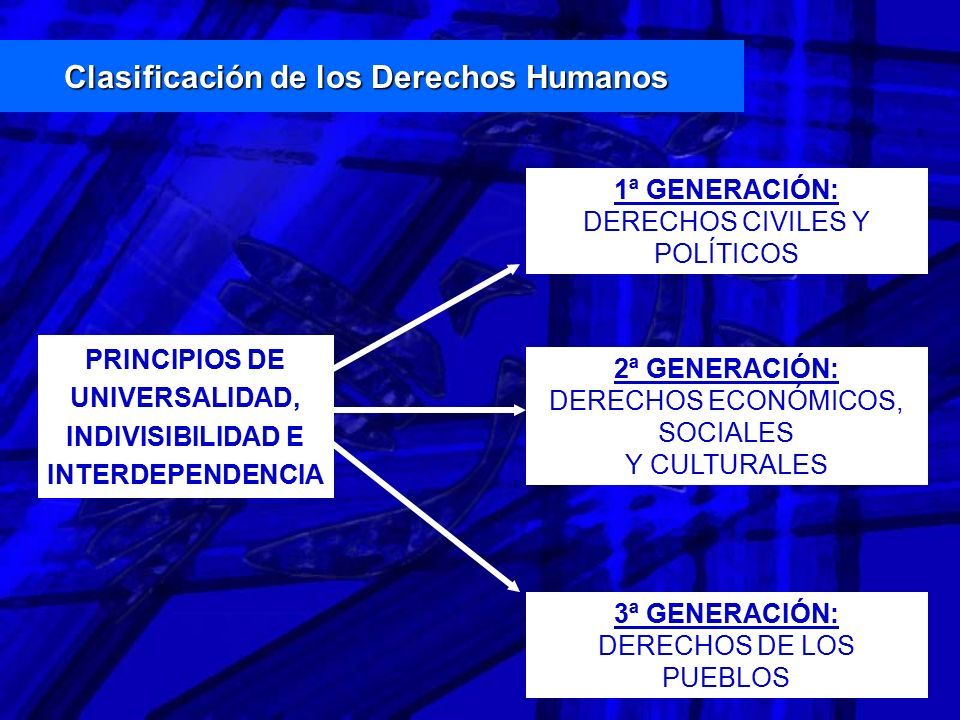 Clasificación de los Derechos Humanos

PRINCIPIOS DE UNIVERSALIDAD, INDIVISIBILIDAD E INTERDEPENDENCIA

1ª GENERACIÓN:
DERECHOS CIVILES Y POLÍTICOS

2ª GENERACIÓN:
DERECHOS ECONÓMICOS, SOCIALES Y CULTURALES

3ª GENERACIÓN:
DERECHOS DE LOS PUEBLOS